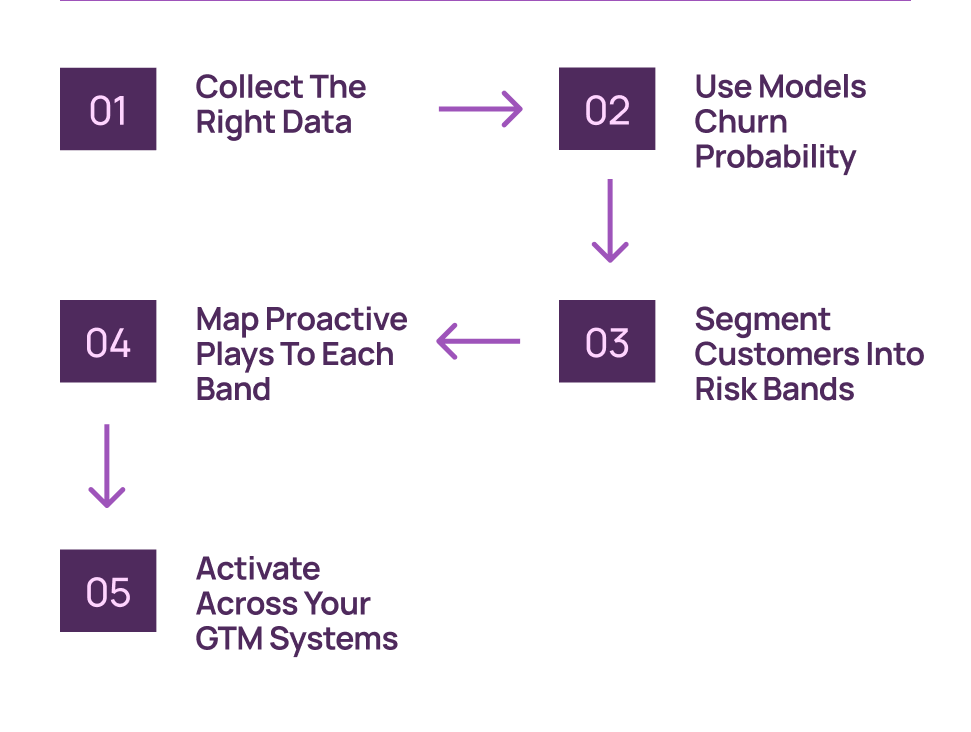 01
Collect The Right Data

02
Use Models Churn Probability

03
Segment Customers Into Risk Bands

04
Map Proactive Plays To Each Band

05
Activate Across Your GTM Systems